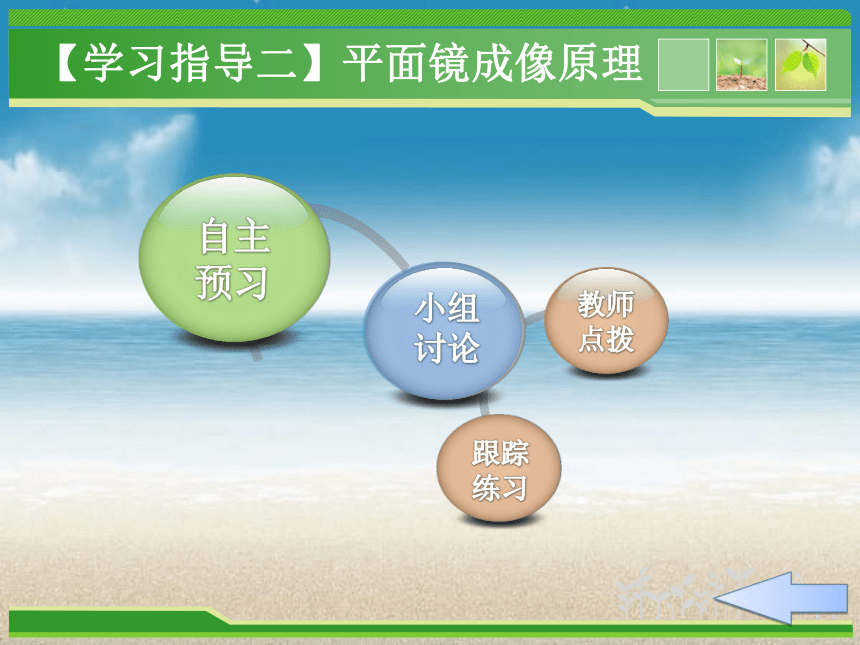 【学习指导二】平面镜成像原理

自主预习

小组讨论

教师点拨

跟踪练习